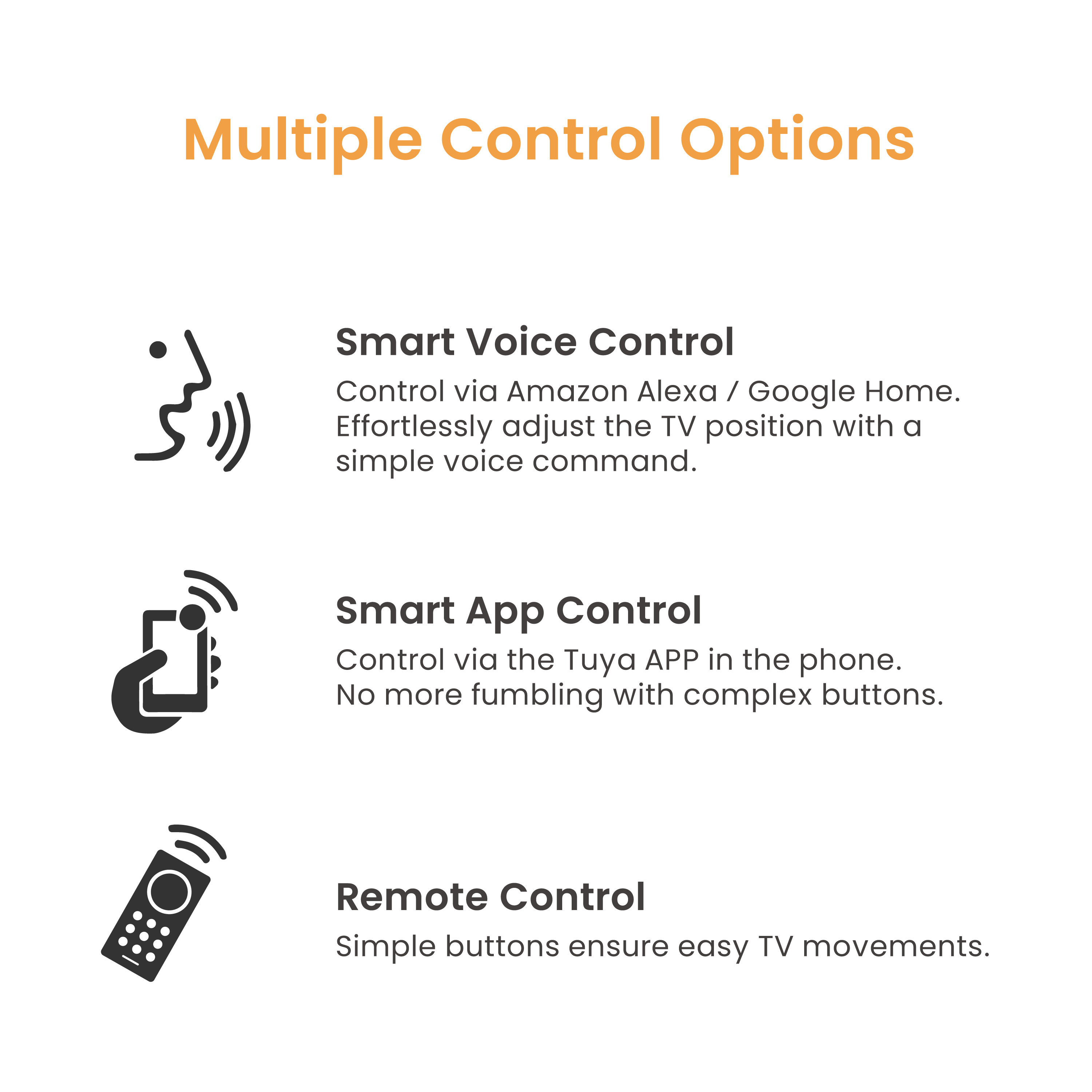 Multiple Control Options

Smart Voice Control

Control via Amazon Alexa / Google Home. Effortlessly adjust the TV position with a simple voice command.

Smart App Control

Control via the Tuya APP in the phone. No more fumbling with complex buttons.

Remote Control

Simple buttons ensure easy TV movements.